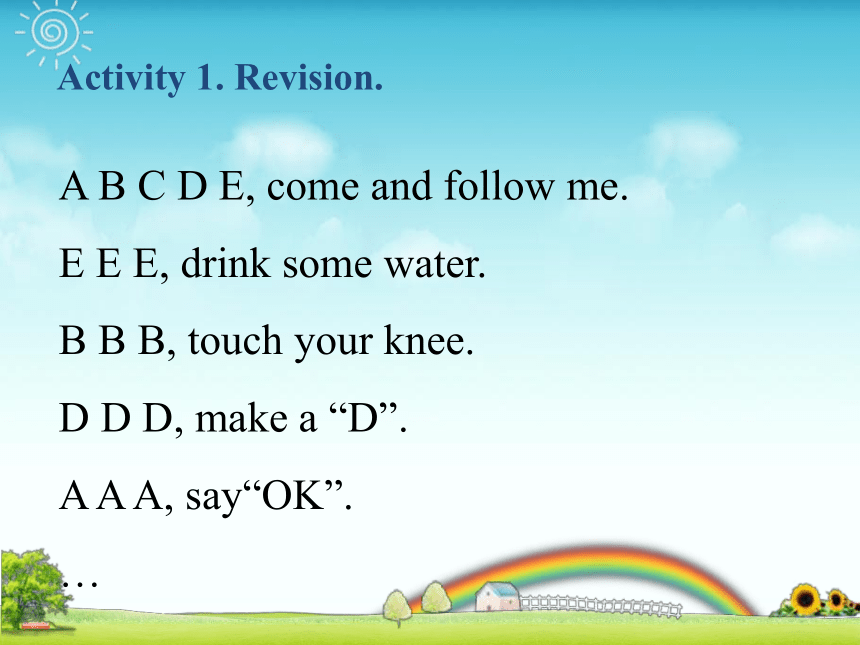 Activity 1. Revision.

A B C D E, come and follow me.

E E E, drink some water.

B B B, touch your knee.

D D D, make a “D”.

A A A, say“OK”.

…